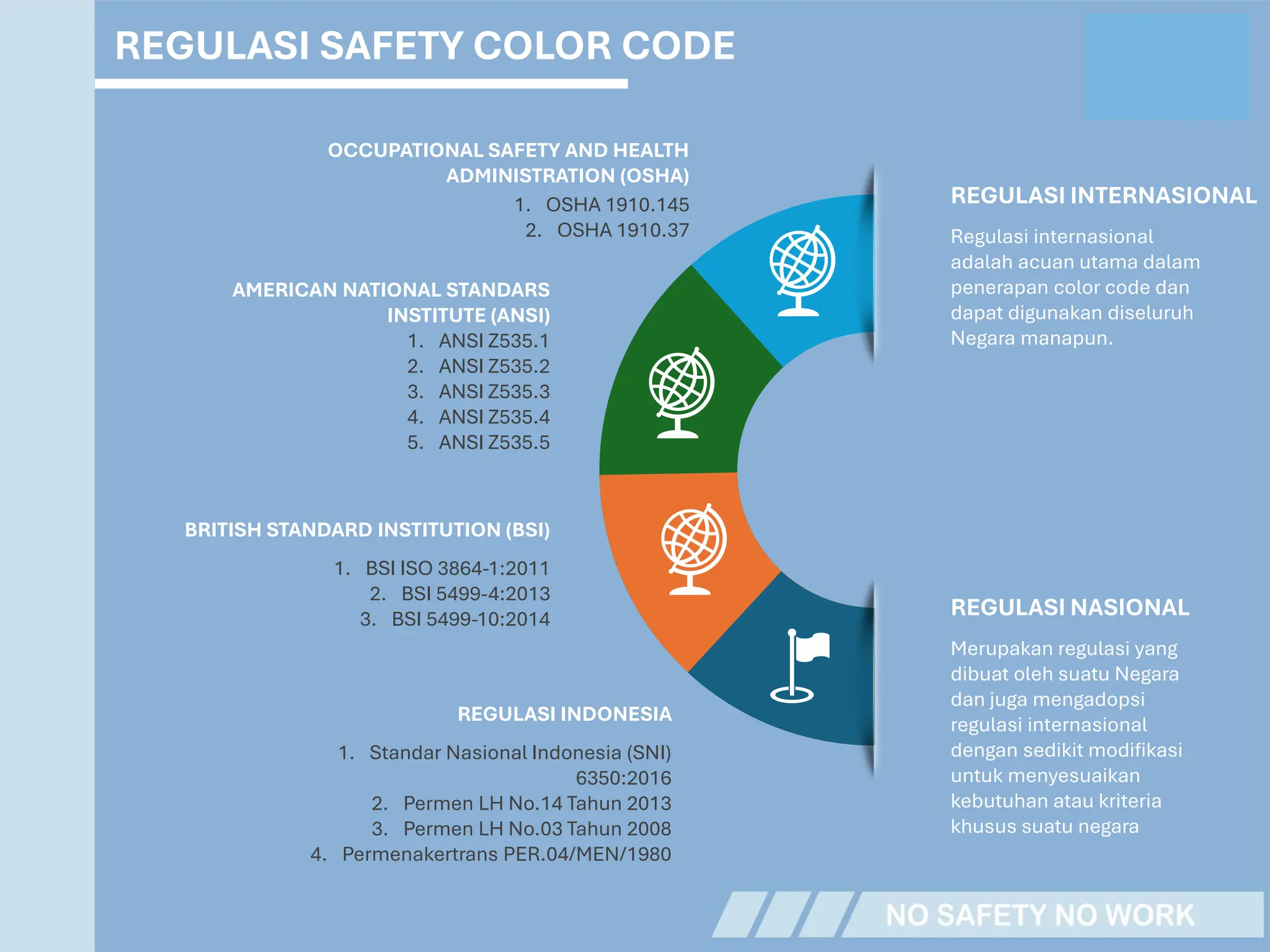 REGULASI SAFETY COLOR CODE

OCCUPATIONAL SAFETY AND HEALTH ADMINISTRATION (OSHA)
1. OSHA 1910.145
2. OSHA 1910.37

AMERICAN NATIONAL STANDARS INSTITUTE (ANSI)
1. ANSI Z535.1
2. ANSI Z535.2
3. ANSI Z535.3
4. ANSI Z535.4
5. ANSI Z535.5

BRITISH STANDARD INSTITUTION (BSI)
1. BSI ISO 3864-1:2011
2. BSI 5499-4:2013
3. BSI 5499-10:2014

REGULASI INDONESIA
1. Standar Nasional Indonesia (SNI) 6350:2016
2. Permen LH No.14 Tahun 2013
3. Permen LH No.03 Tahun 2008
4. Permenakertrans PER.04/MEN/1980

REGULASI INTERNASIONAL

Regulasi internasional adalah acuan utama dalam penerapan color code dan dapat digunakan diseluruh Negara manapun.

REGULASI NASIONAL

Merupakan regulasi yang dibuat oleh suatu Negara dan juga mengadopsi regulasi internasional dengan sedikit modifikasi untuk menyesuaikan kebutuhan atau kriteria khusus suatu negara

NO SAFETY NO WORK